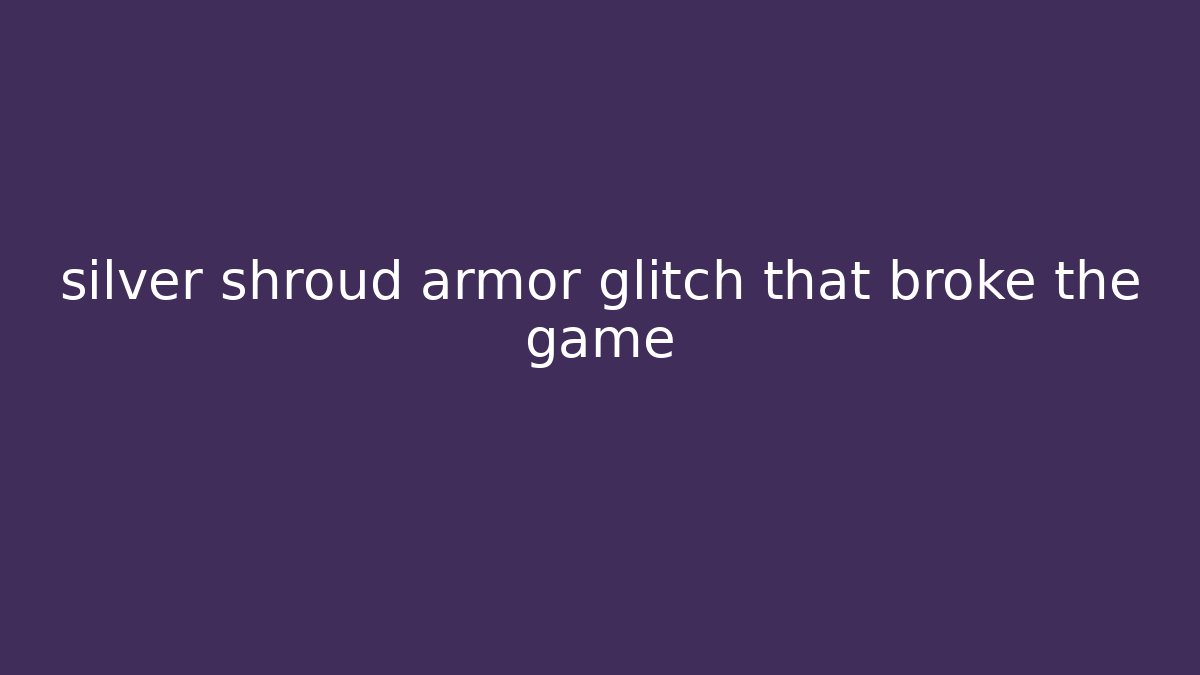 silver shroud armor glitch that broke the game